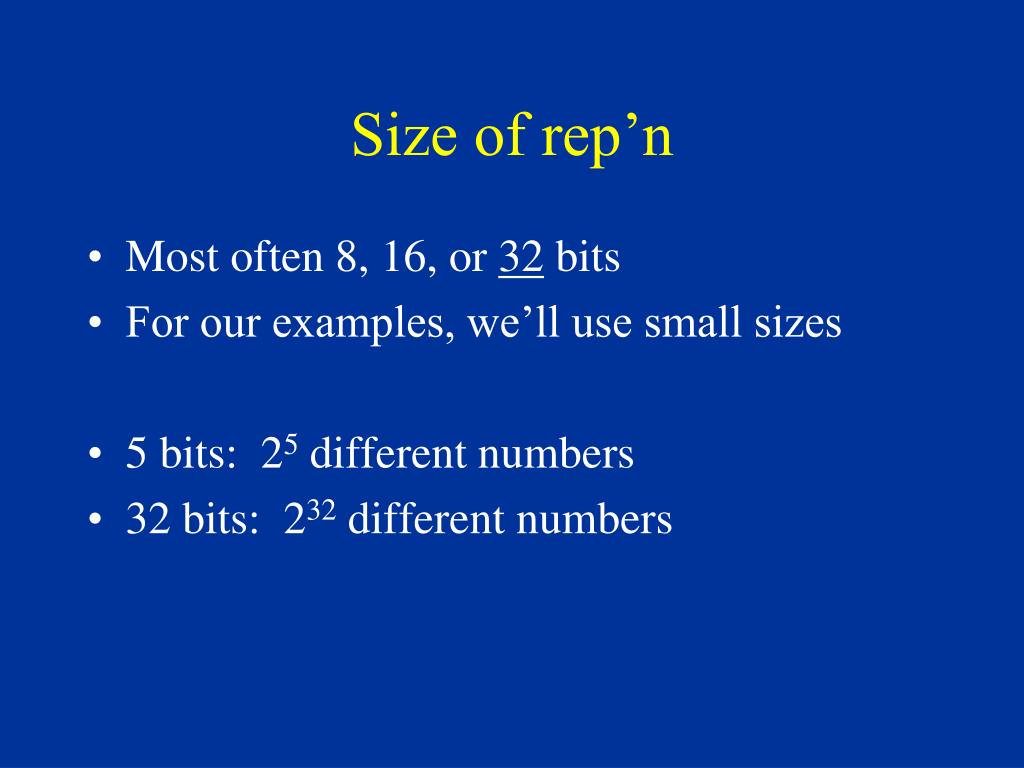 Size of rep’n

• Most often 8, 16, or 32 bits
• For our examples, we’ll use small sizes

• 5 bits: $2^5$ different numbers
• 32 bits: $2^{32}$ different numbers